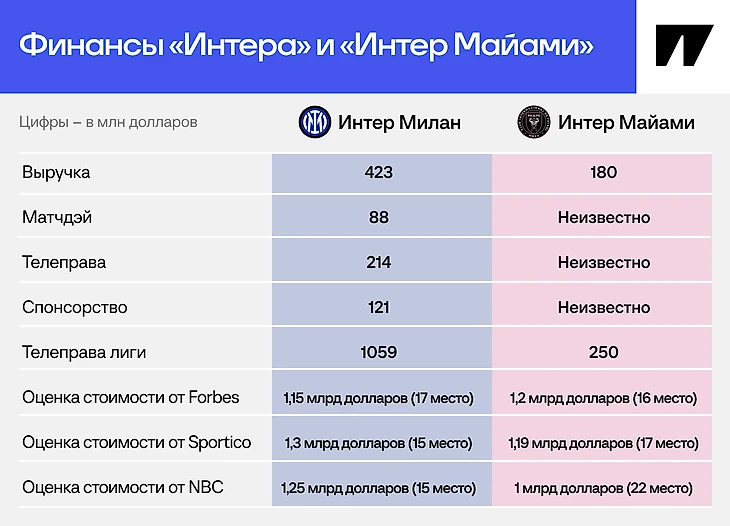 Финансы «Интера» и «Интер Майами»

| Цифры – в млн долларов | Интер Милан | Интер Майами |
|---|---|---|
| Выручка | 423 | 180 |
| Матчдэй | 88 | Неизвестно |
| Телеправа | 214 | Неизвестно |
| Спонсорство | 121 | Неизвестно |
| Телеправа лиги | 1059 | 250 |
| Оценка стоимости от Forbes | 1,15 млрд долларов (17 место) | 1,2 млрд долларов (16 место) |
| Оценка стоимости от Sportico | 1,3 млрд долларов (15 место) | 1,19 млрд долларов (17 место) |
| Оценка стоимости от NBC | 1,25 млрд долларов (15 место) | 1 млрд долларов (22 место) |